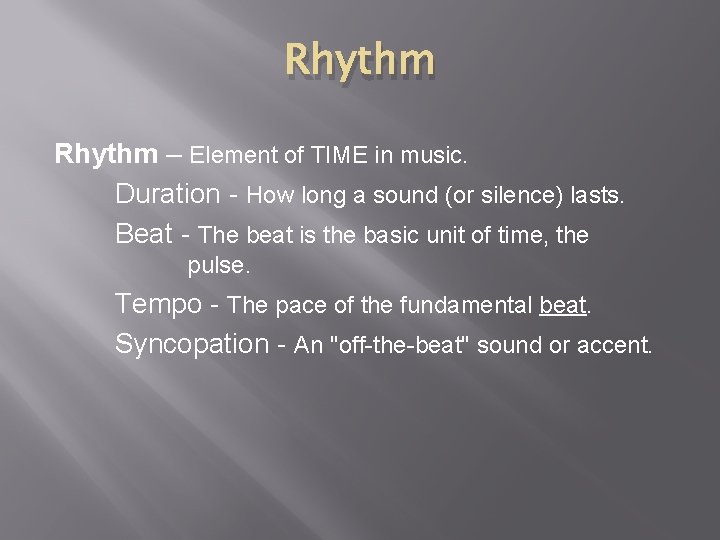 Rhythm

Rhythm – Element of TIME in music.

Duration - How long a sound (or silence) lasts.

Beat - The beat is the basic unit of time, the pulse.

Tempo - The pace of the fundamental beat.

Syncopation - An "off-the-beat" sound or accent.